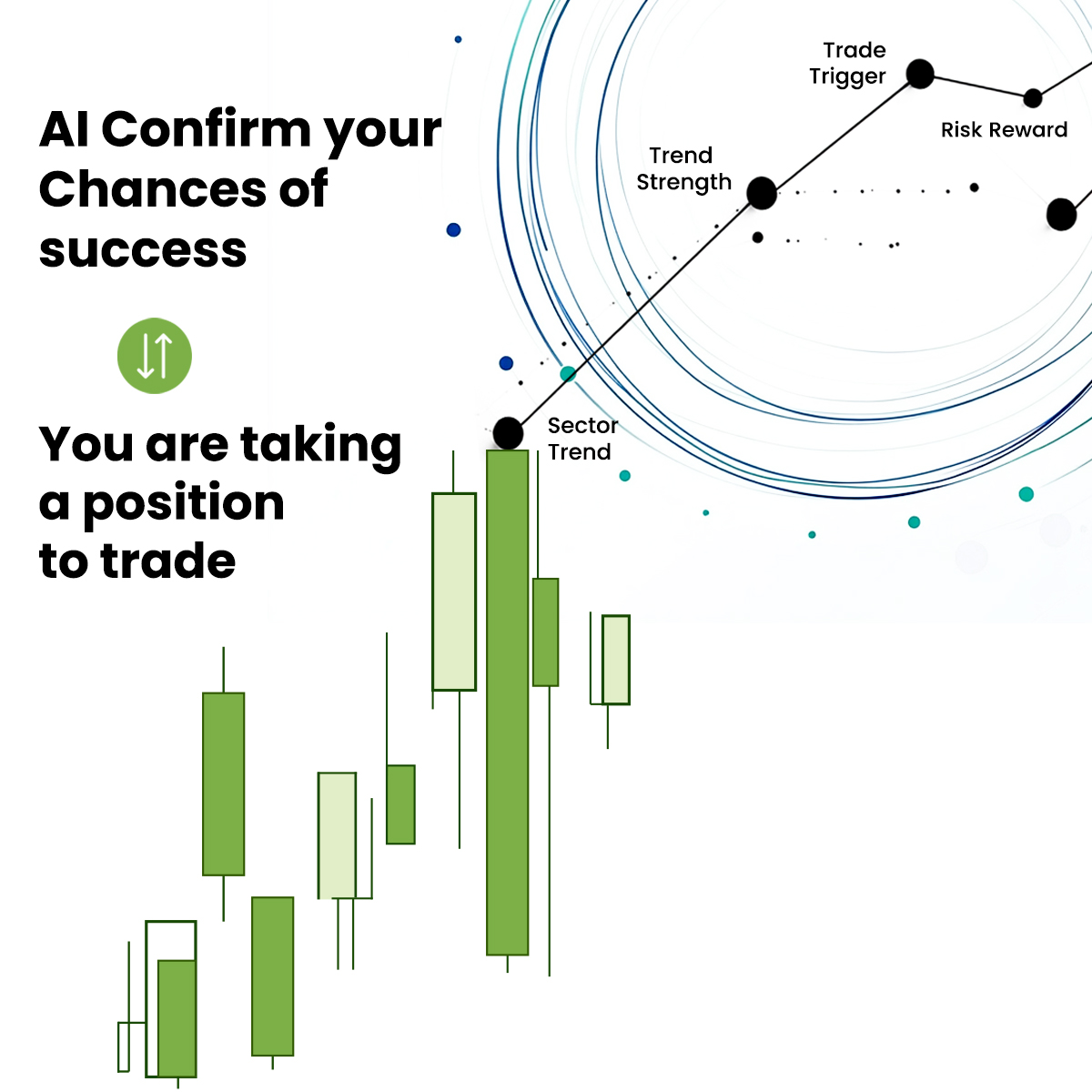 AI Confirm your Chances of success

You are taking a position to trade

Trade Trigger

Risk Reward

Trend Strength

Sector Trend